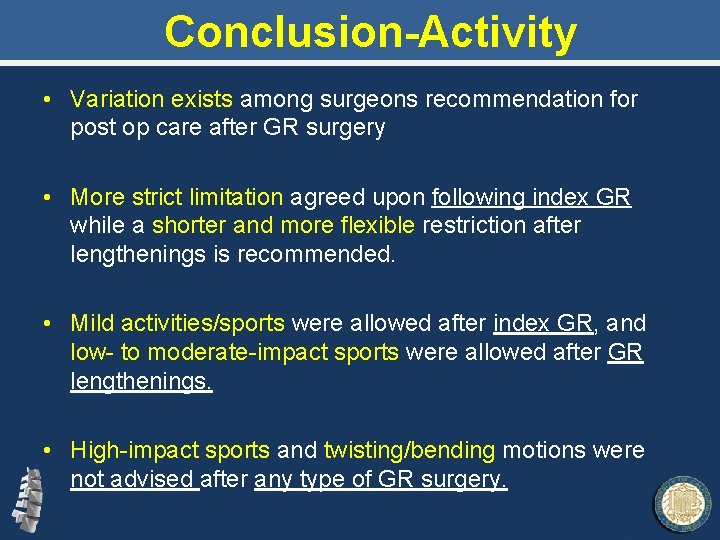 Conclusion-Activity

• Variation exists among surgeons recommendation for post op care after GR surgery

• More strict limitation agreed upon following index GR while a shorter and more flexible restriction after lengthenings is recommended.

• Mild activities/sports were allowed after index GR, and low- to moderate-impact sports were allowed after GR lengthenings.

• High-impact sports and twisting/bending motions were not advised after any type of GR surgery.